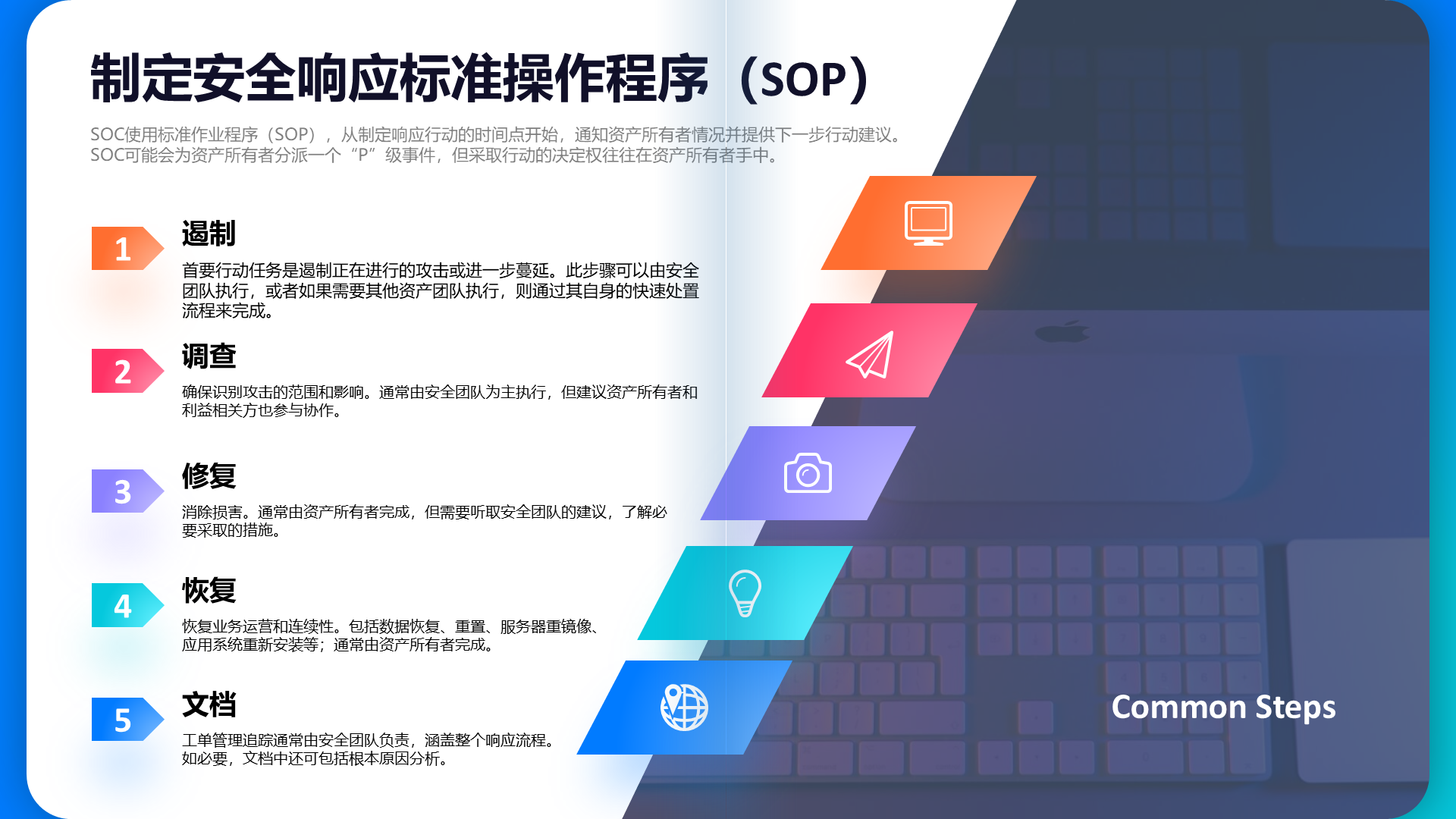 制定安全响应标准操作程序（SOP）

SOC使用标准作业程序（SOP），从制定响应行动的时间点开始，通知资产所有者情况并提供下一步行动建议。SOC可能会为资产所有者分派一个“P”级事件，但采取行动的决定权往往在资产所有者手中。

1
遏制
首要行动任务是遏制正在进行的攻击或进一步蔓延。此步骤可以由安全团队执行，或者如果需要其他资产团队执行，则通过其自身的快速处置流程来完成。

2
调查
确保识别攻击的范围和影响。通常由安全团队为主执行，但建议资产所有者和利益相关方也参与协作。

3
修复
消除损害。通常由资产所有者完成，但需要听取安全团队的建议，了解必要采取的措施。

4
恢复
恢复业务运营和连续性。包括数据恢复、重置、服务器重镜像、应用系统重新安装等；通常由资产所有者完成。

5
文档
工单管理追踪通常由安全团队负责，涵盖整个响应流程。如必要，文档中还可包括根本原因分析。

Common Steps